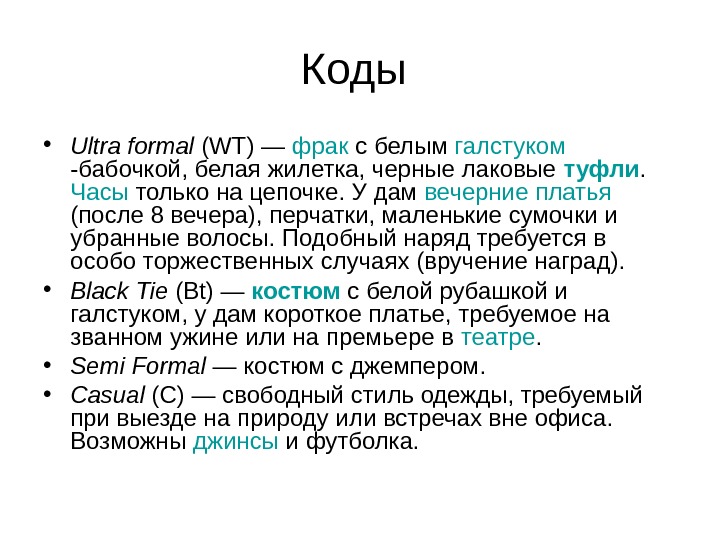 Коды

• Ultra formal (WT) — фрак с белым галстуком -бабочкой, белая жилетка, черные лаковые туфли. Часы только на цепочке. У дам вечерние платья (после 8 вечера), перчатки, маленькие сумочки и убранные волосы. Подобный наряд требуется в особо торжественных случаях (вручение наград).

• Black Tie (Bt) — костюм с белой рубашкой и галстуком, у дам короткое платье, требуемое на званном ужине или на премьере в театре.

• Semi Formal — костюм с джемпером.

• Casual (C) — свободный стиль одежды, требуемый при выезде на природу или встречах вне офиса. Возможны джинсы и футболка.